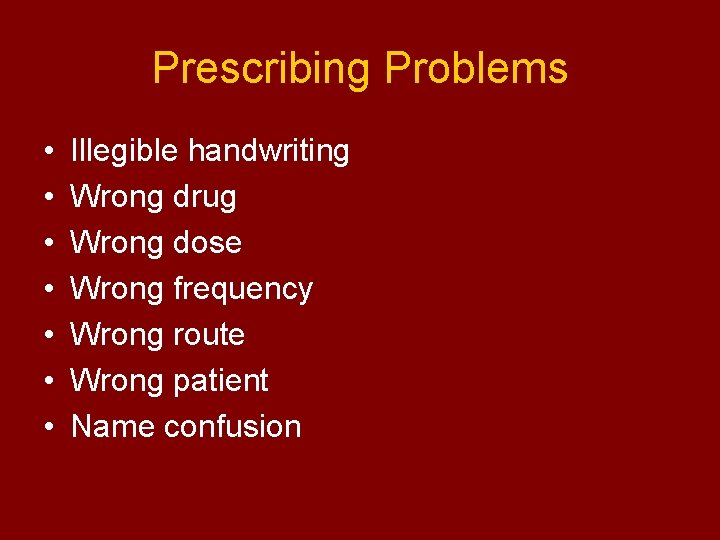 Prescribing Problems

• Illegible handwriting
• Wrong drug
• Wrong dose
• Wrong frequency
• Wrong route
• Wrong patient
• Name confusion